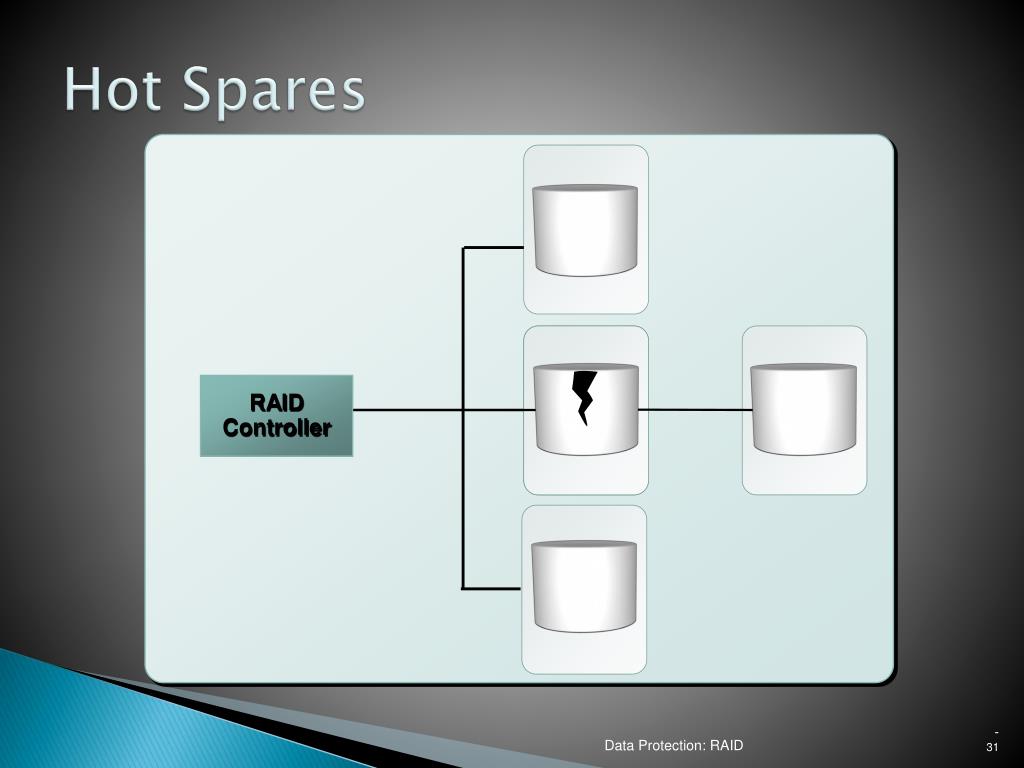 Hot Spares

RAID Controller

Data Protection: RAID

- 31